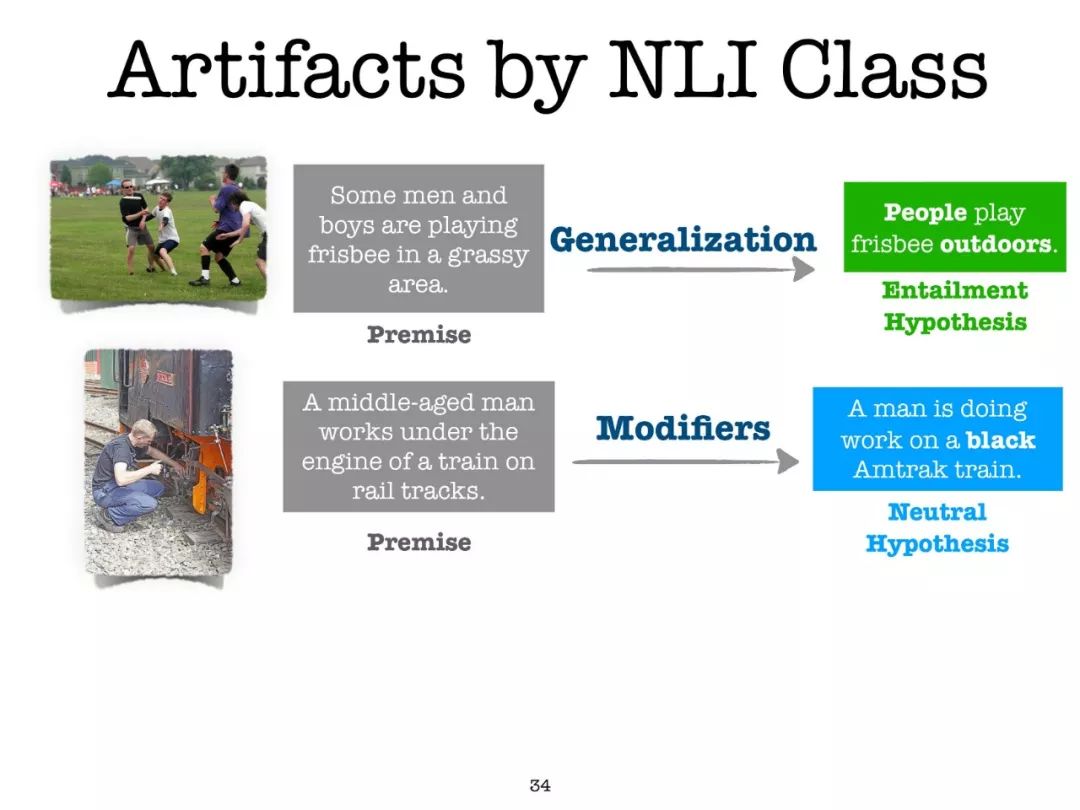 Artifacts by NLI Class

Some men and boys are playing frisbee in a grassy area.

Premise

Generalization

People play frisbee outdoors.

Entailment Hypothesis

A middle-aged man works under the engine of a train on rail tracks.

Premise

Modifiers

A man is doing work on a black Amtrak train.

Neutral Hypothesis

34